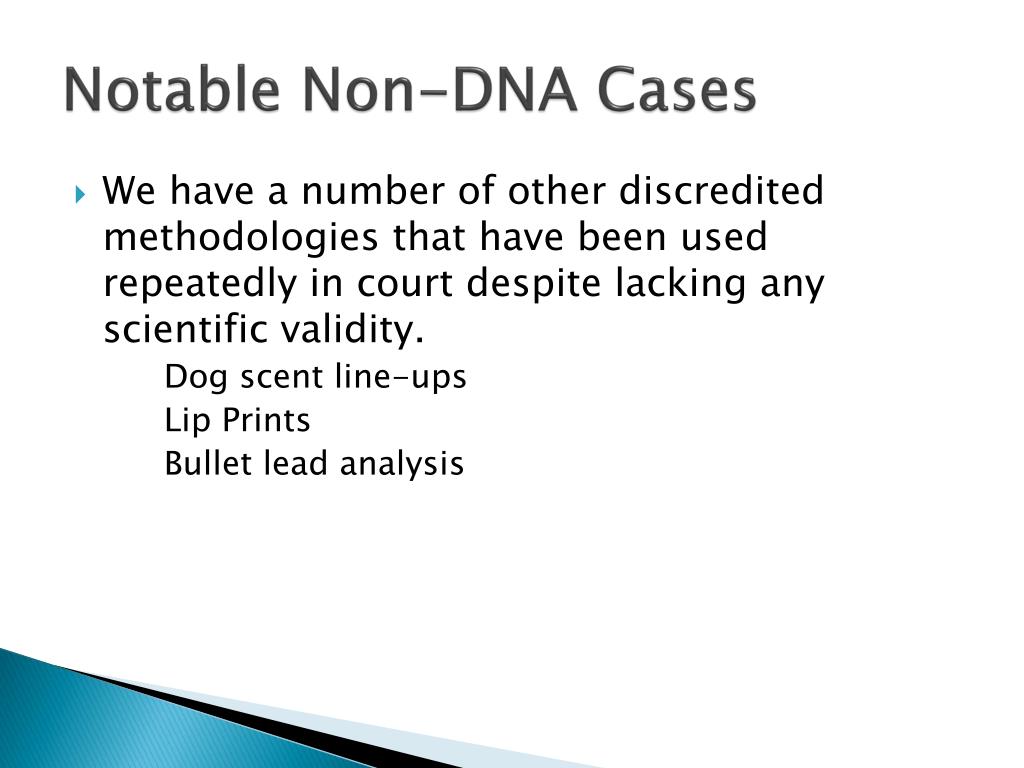 Notable Non-DNA Cases

We have a number of other discredited methodologies that have been used repeatedly in court despite lacking any scientific validity.

Dog scent line-ups
Lip Prints
Bullet lead analysis